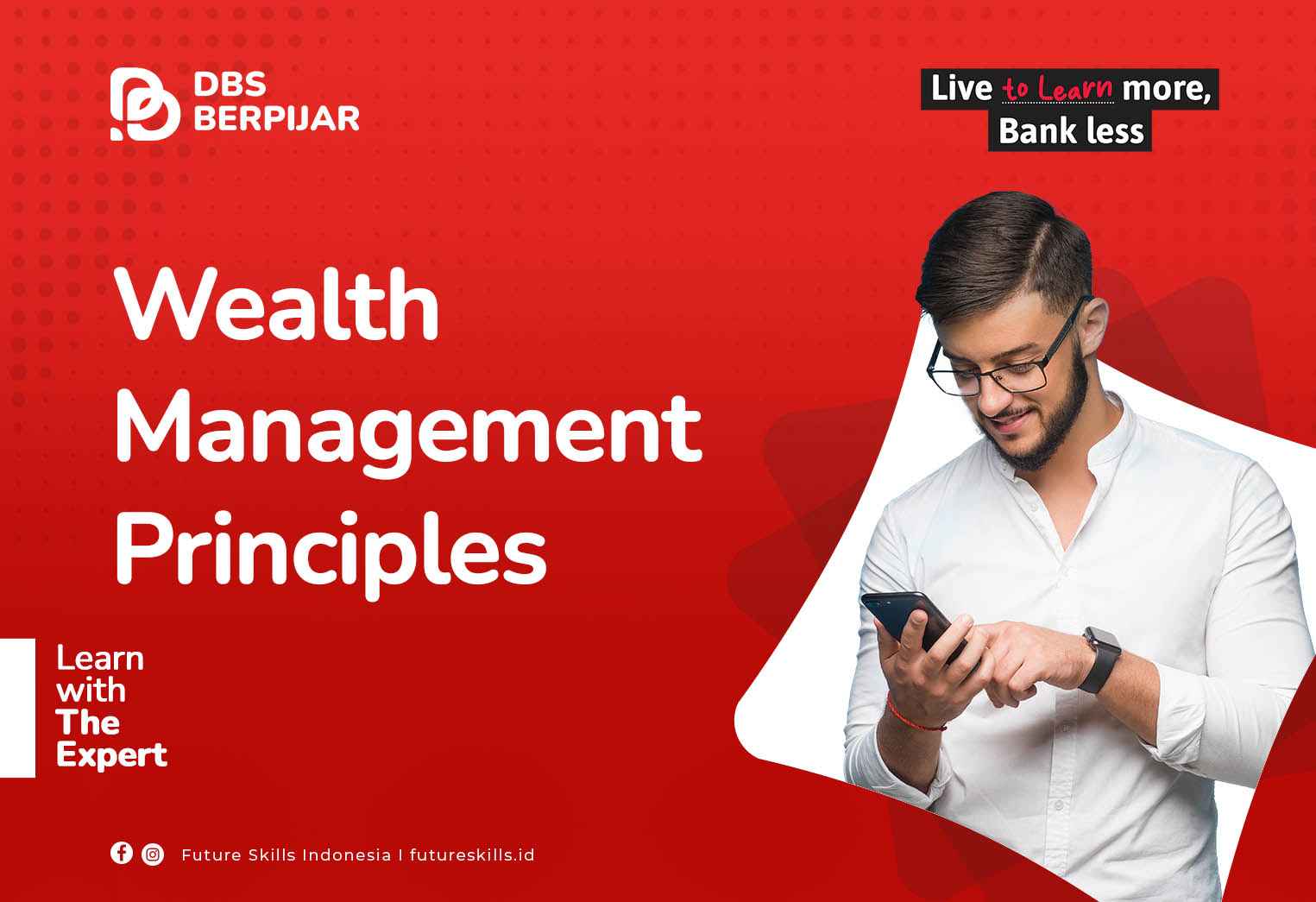 DBS BERPIJAR

Live to Learn more, Bank less

Wealth Management Principles

Learn with The Expert

Future Skills Indonesia I futureskills.id